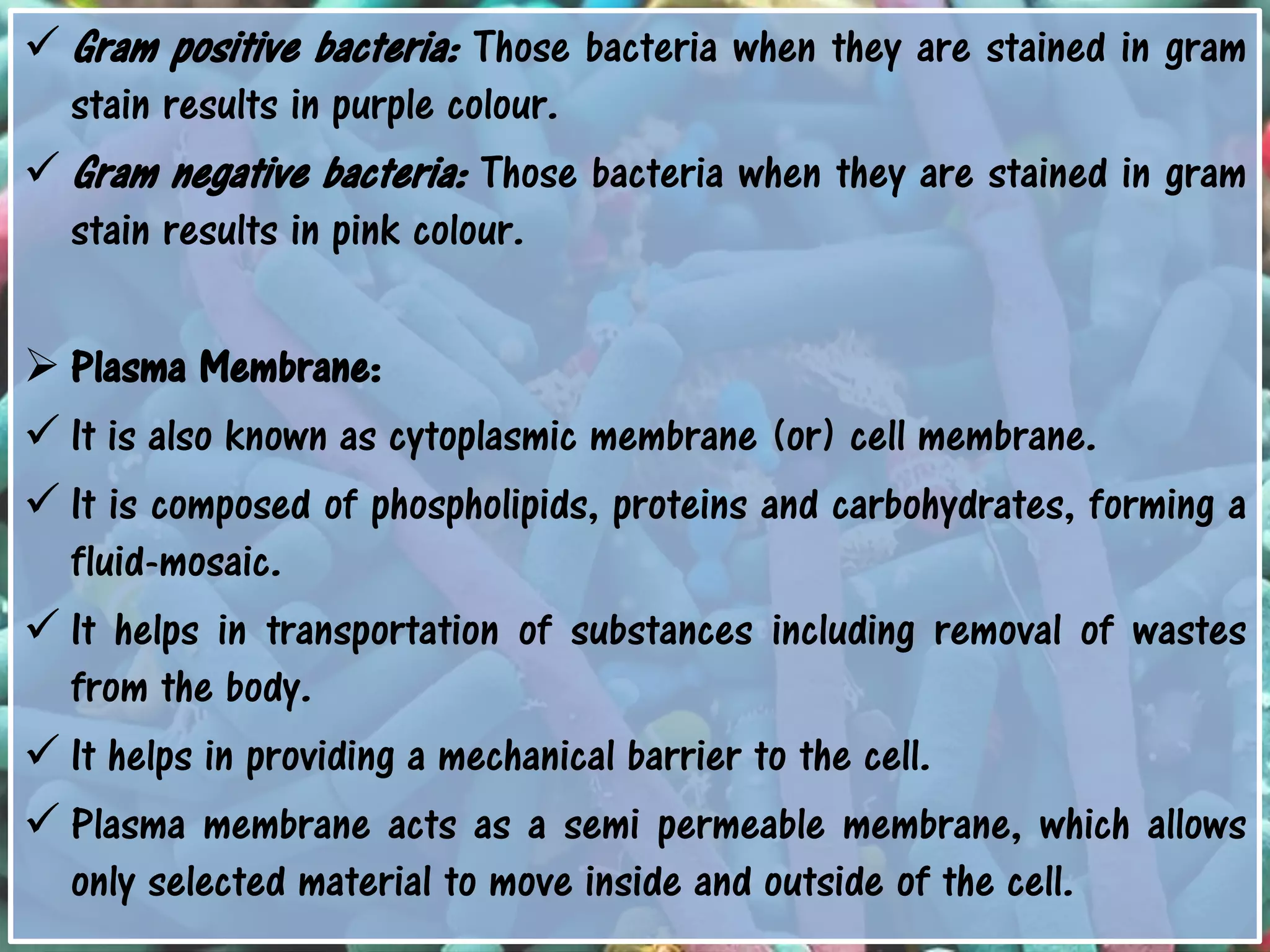 ✓ Gram positive bacteria: Those bacteria when they are stained in gram stain results in purple colour.

✓ Gram negative bacteria: Those bacteria when they are stained in gram stain results in pink colour.

➢ Plasma Membrane:

✓ It is also known as cytoplasmic membrane (or) cell membrane.

✓ It is composed of phospholipids, proteins and carbohydrates, forming a fluid-mosaic.

✓ It helps in transportation of substances including removal of wastes from the body.

✓ It helps in providing a mechanical barrier to the cell.

✓ Plasma membrane acts as a semi permeable membrane, which allows only selected material to move inside and outside of the cell.